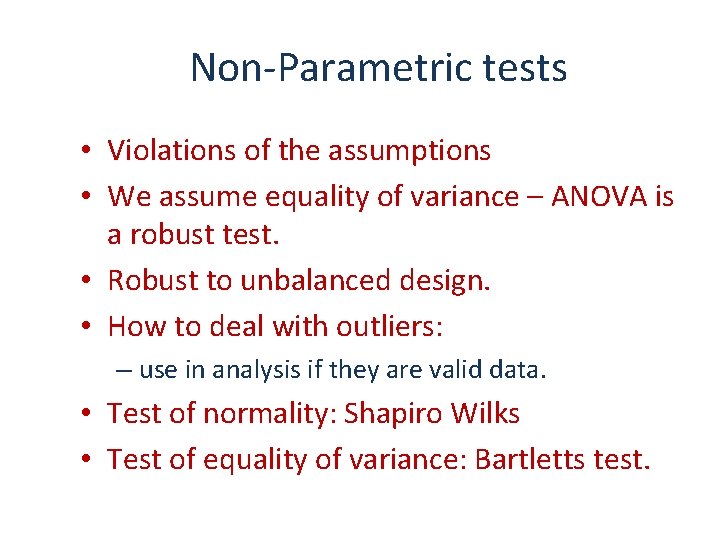 Non-Parametric tests

• Violations of the assumptions
• We assume equality of variance – ANOVA is a robust test.
• Robust to unbalanced design.
• How to deal with outliers:
  – use in analysis if they are valid data.
• Test of normality: Shapiro Wilks
• Test of equality of variance: Bartletts test.